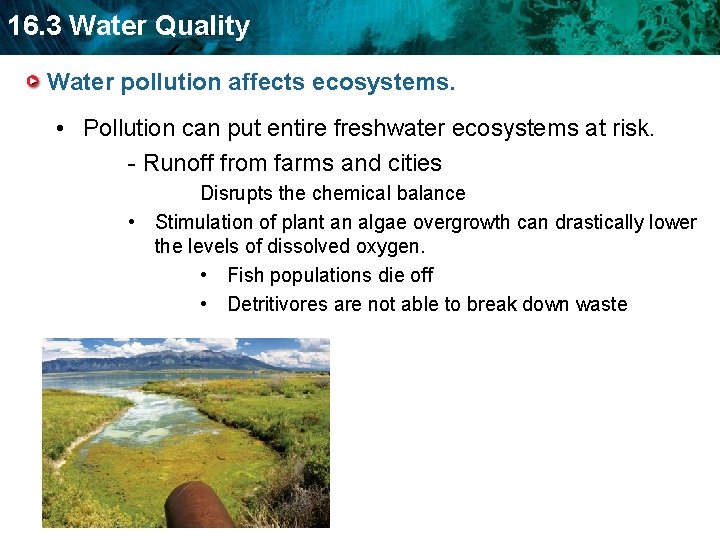 16.3 Water Quality

Water pollution affects ecosystems.

• Pollution can put entire freshwater ecosystems at risk.

- Runoff from farms and cities

Disrupts the chemical balance

• Stimulation of plant an algae overgrowth can drastically lower the levels of dissolved oxygen.

• Fish populations die off

• Detritivores are not able to break down waste